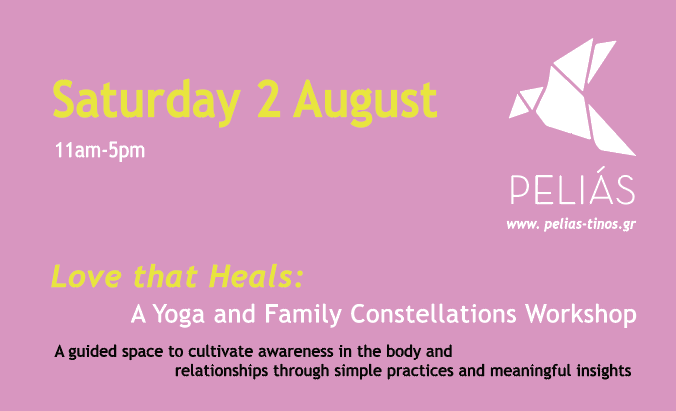 Saturday 2 August

11am-5pm

PELIÁS

www. pelias-tinos.gr

Love that Heals:

A Yoga and Family Constellations Workshop

A guided space to cultivate awareness in the body and relationships through simple practices and meaningful insights